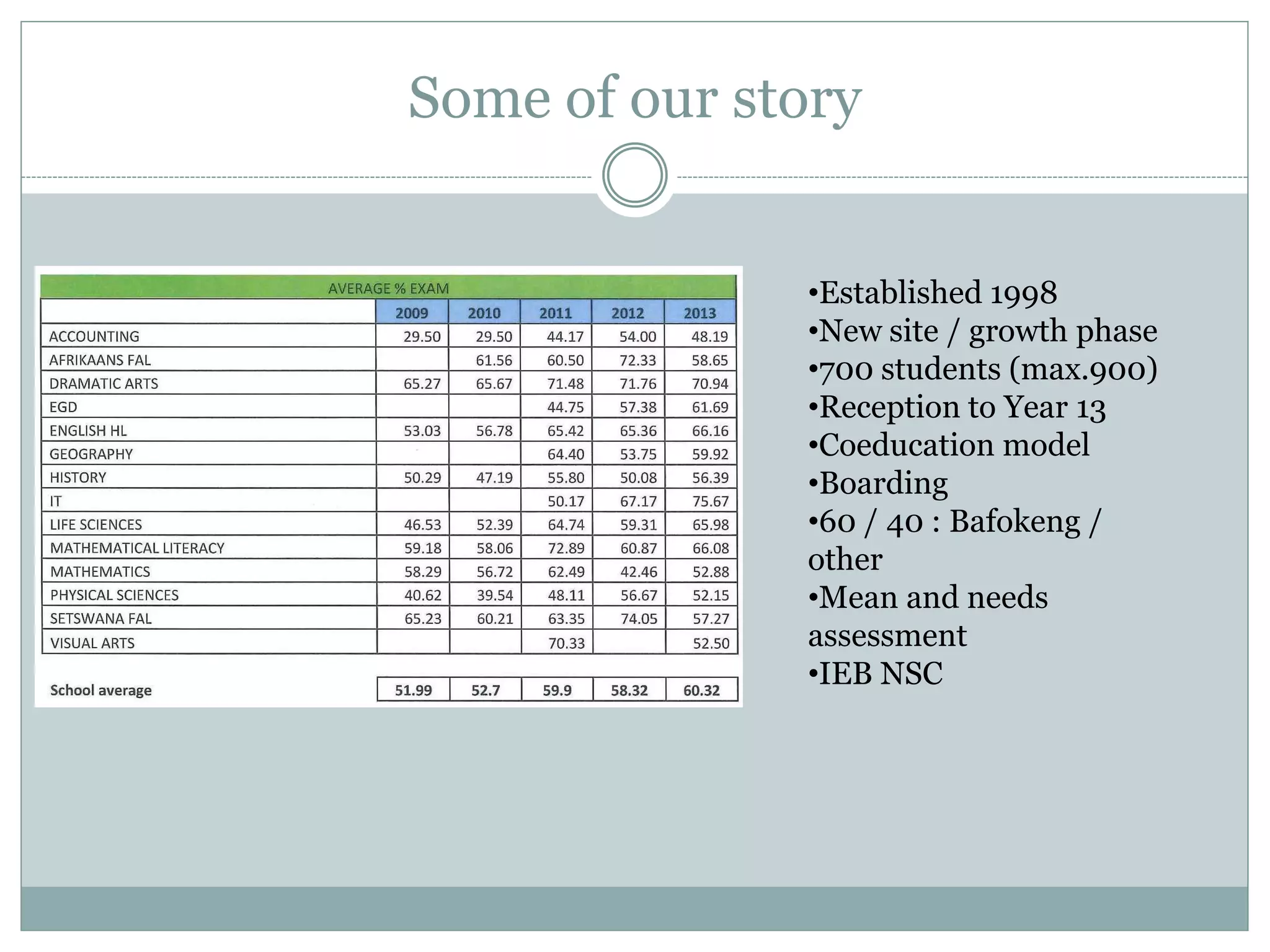 Some of our story

AVERAGE % EXAM

| | 2009 | 2010 | 2011 | 2012 | 2013 |
|---|---|---|---|---|---|
| ACCOUNTING | 29.50 | 29.50 | 44.17 | 54.00 | 48.19 |
| AFRIKAANS FAL | | 61.56 | 60.50 | 72.33 | 58.65 |
| DRAMATIC ARTS | 65.27 | 65.67 | 71.48 | 71.76 | 70.94 |
| EGD | | | 44.75 | 57.38 | 61.69 |
| ENGLISH HL | 53.03 | 56.78 | 65.42 | 65.36 | 66.16 |
| GEOGRAPHY | | | 64.40 | 53.75 | 59.92 |
| HISTORY | 50.29 | 47.19 | 55.80 | 50.08 | 56.39 |
| IT | | | 50.17 | 67.17 | 75.67 |
| LIFE SCIENCES | 46.53 | 52.39 | 64.74 | 59.31 | 65.98 |
| MATHEMATICAL LITERACY | 59.18 | 58.06 | 72.89 | 60.87 | 66.08 |
| MATHEMATICS | 58.29 | 56.72 | 62.49 | 42.46 | 52.88 |
| PHYSICAL SCIENCES | 40.62 | 39.54 | 48.11 | 56.67 | 52.15 |
| SETSWANA FAL | 65.23 | 60.21 | 63.35 | 74.05 | 57.27 |
| VISUAL ARTS | | | 70.33 | | 52.50 |
| School average | 51.99 | 52.7 | 59.9 | 58.32 | 60.32 |

•Established 1998
•New site / growth phase
•700 students (max.900)
•Reception to Year 13
•Coeducation model
•Boarding
•60 / 40 : Bafokeng / other
•Mean and needs assessment
•IEB NSC